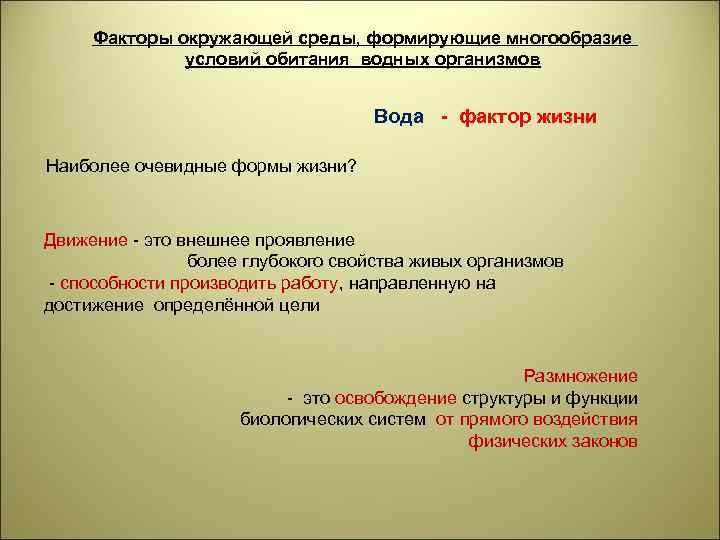 Факторы окружающей среды, формирующие многообразие условий обитания водных организмов

Вода - фактор жизни

Наиболее очевидные формы жизни?

Движение - это внешнее проявление более глубокого свойства живых организмов - способности производить работу, направленную на достижение определённой цели

Размножение - это освобождение структуры и функции биологических систем от прямого воздействия физических законов